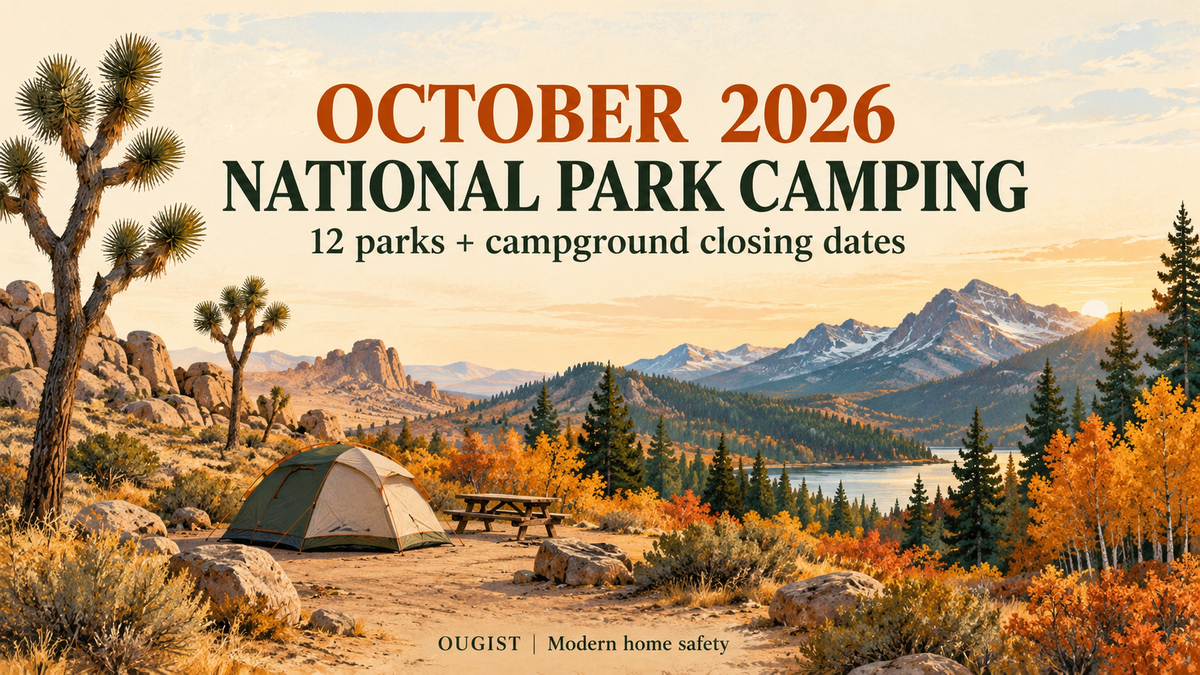 OCTOBER 2026
NATIONAL PARK CAMPING
12 parks + campground closing dates

OUGIST | Modern home safety